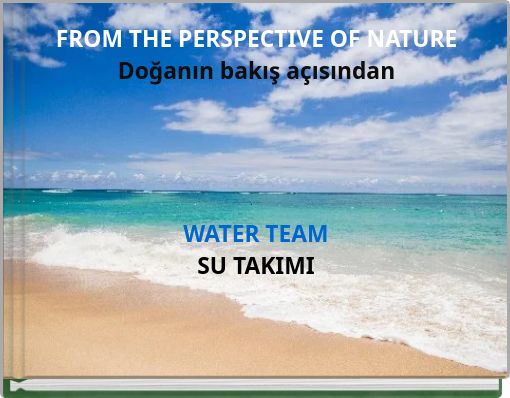 FROM THE PERSPECTIVE OF NATURE
Doğanın bakış açısından

WATER TEAM
SU TAKIMI